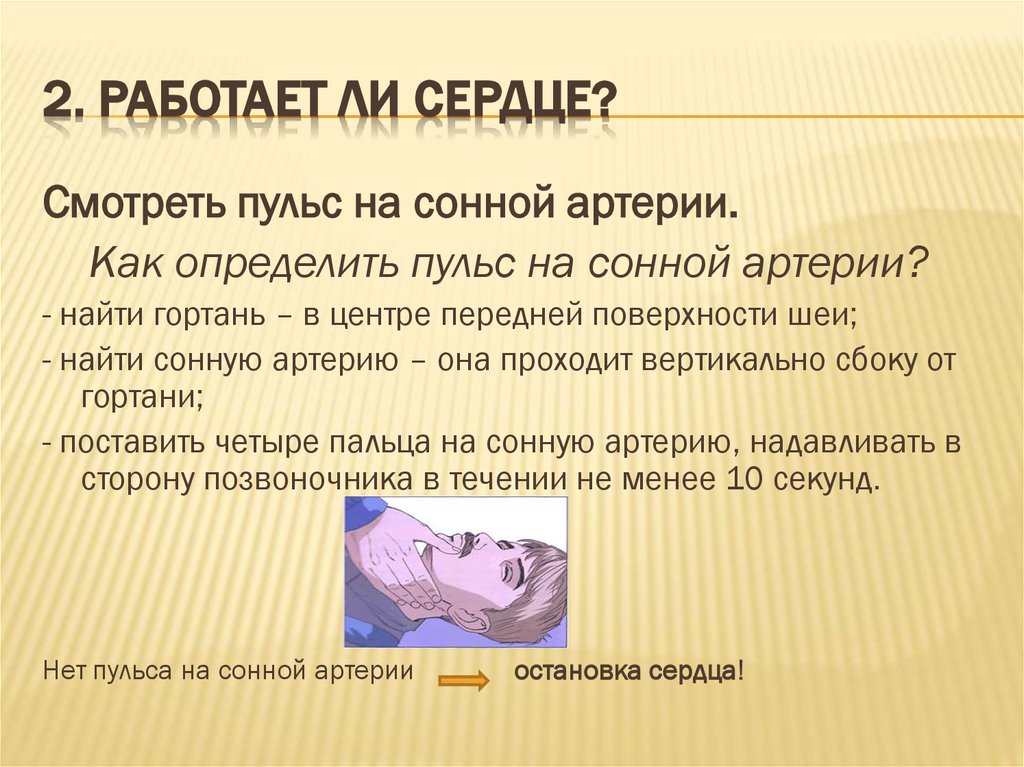 2. РАБОТАЕТ ЛИ СЕРДЦЕ?

Смотреть пульс на сонной артерии.

Как определить пульс на сонной артерии?

- найти гортань – в центре передней поверхности шеи;

- найти сонную артерию – она проходит вертикально сбоку от гортани;

- поставить четыре пальца на сонную артерию, надавливать в сторону позвоночника в течении не менее 10 секунд.

Нет пульса на сонной артерии остановка сердца!